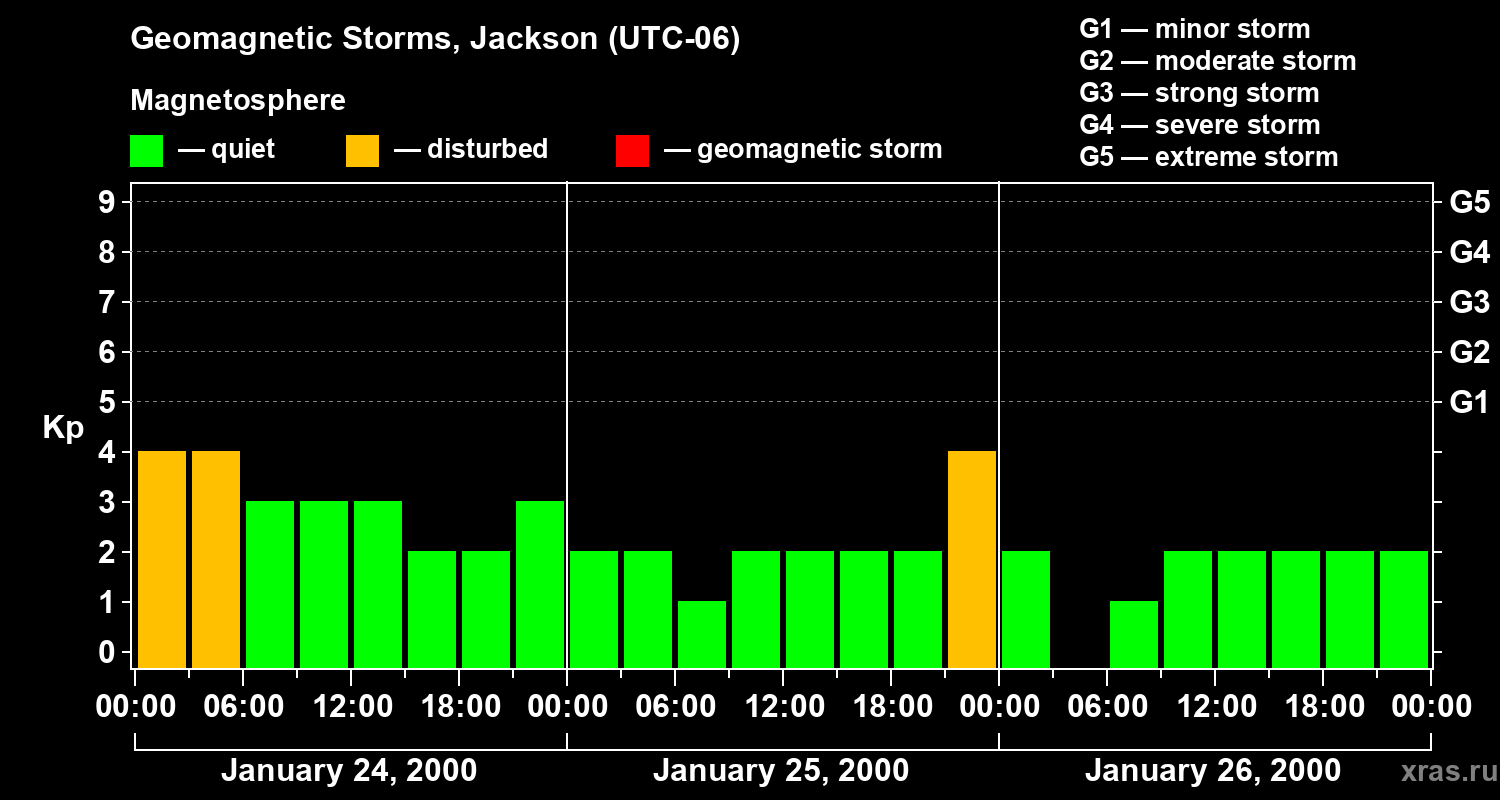 Geomagnetic Storms, Jackson (UTC-06)

Magnetosphere

— quiet — disturbed — geomagnetic storm

G1 — minor storm
G2 — moderate storm
G3 — strong storm
G4 — severe storm
G5 — extreme storm

Kp

9
8
7
6
5
4
3
2
1
0

G5
G4
G3
G2
G1

00:00 06:00 12:00 18:00 00:00 06:00 12:00 18:00 00:00 06:00 12:00 18:00 00:00

January 24, 2000
January 25, 2000
January 26, 2000

xras.ru